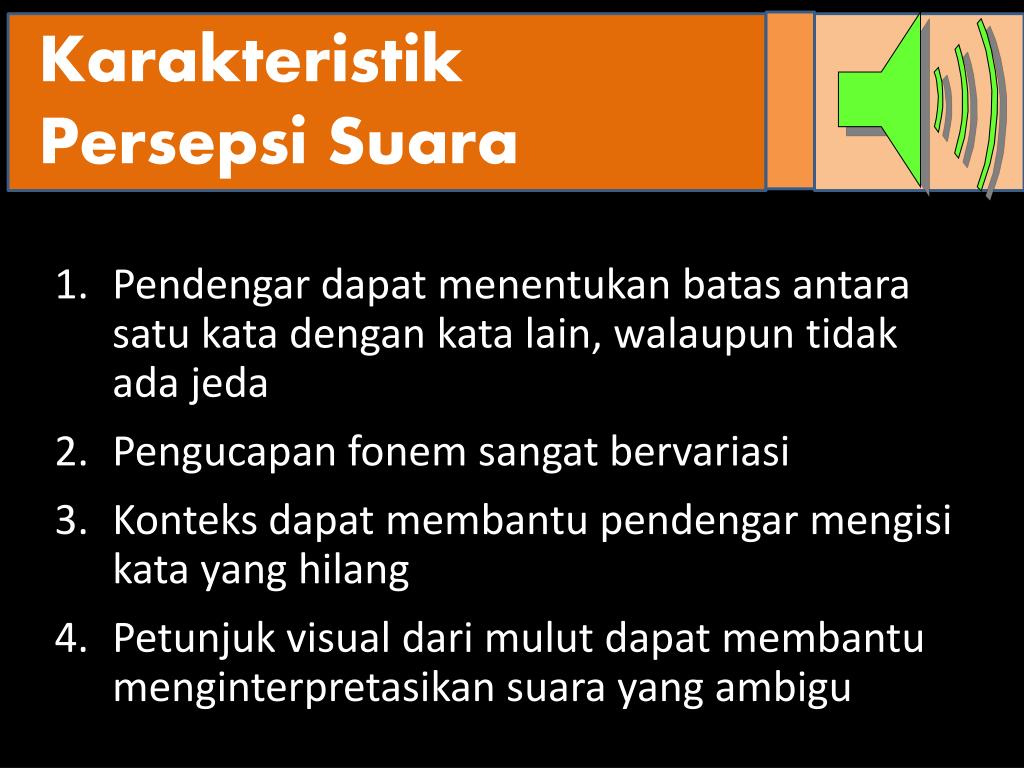 Karakteristik Persepsi Suara

1. Pendengar dapat menentukan batas antara satu kata dengan kata lain, walaupun tidak ada jeda
2. Pengucapan fonem sangat bervariasi
3. Konteks dapat membantu pendengar mengisi kata yang hilang
4. Petunjuk visual dari mulut dapat membantu menginterpretasikan suara yang ambigu